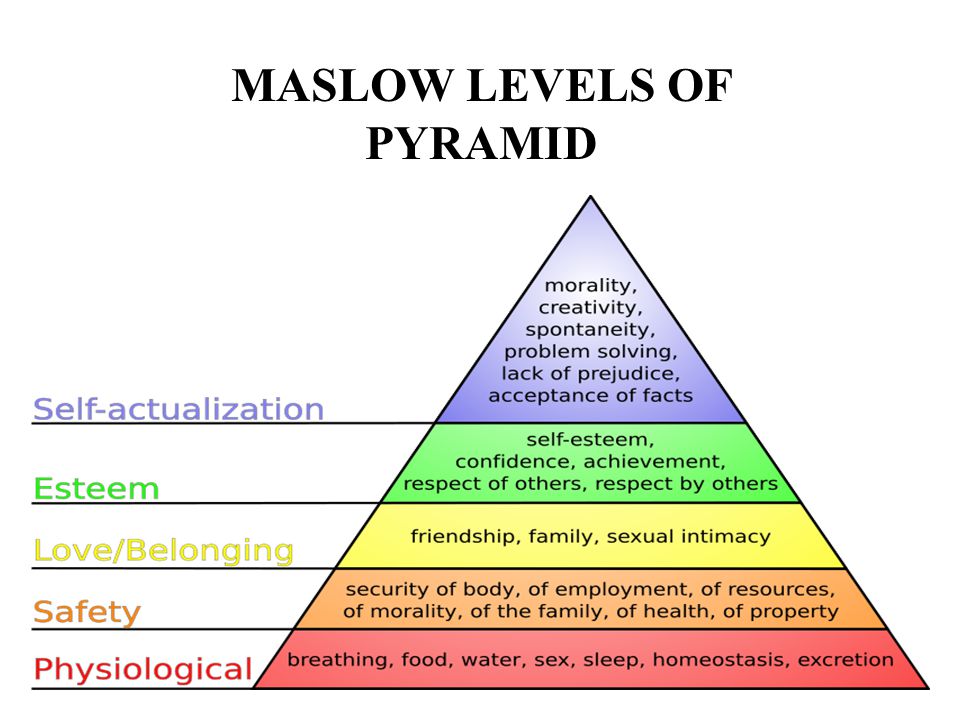 MASLOW LEVELS OF PYRAMID

Self-actualization

morality, creativity, spontaneity, problem solving, lack of prejudice, acceptance of facts

Esteem

self-esteem, confidence, achievement, respect of others, respect by others

Love/Belonging

friendship, family, sexual intimacy

Safety

security of body, of employment, of resources, of morality, of the family, of health, of property

Physiological

breathing, food, water, sex, sleep, homeostasis, excretion